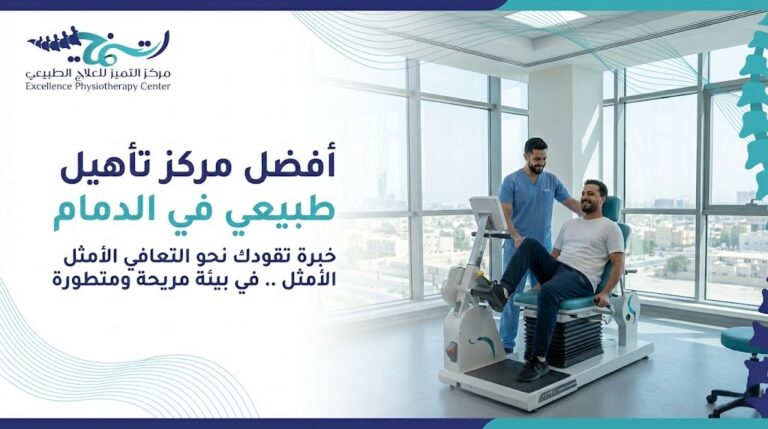 مركز التميز للعلاج الطبيعي
Excellence Physiotherapy Center

أفضل مركز تأهيل طبيعي في الدمام

خبرة تقودك نحو التعافي الأمثل الأمثل .. في بيئة مريحة ومتطورة